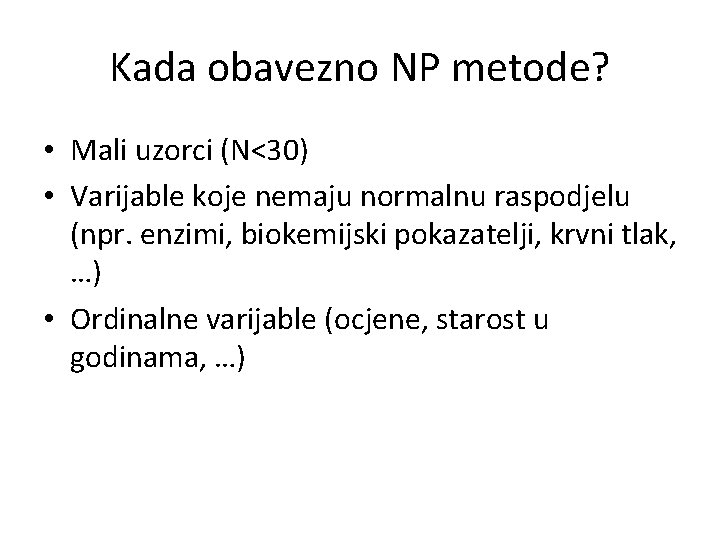 Kada obavezno NP metode?

• Mali uzorci (N<30)
• Varijable koje nemaju normalnu raspodjelu (npr. enzimi, biokemijski pokazatelji, krvni tlak, …)
• Ordinalne varijable (ocjene, starost u godinama, …)